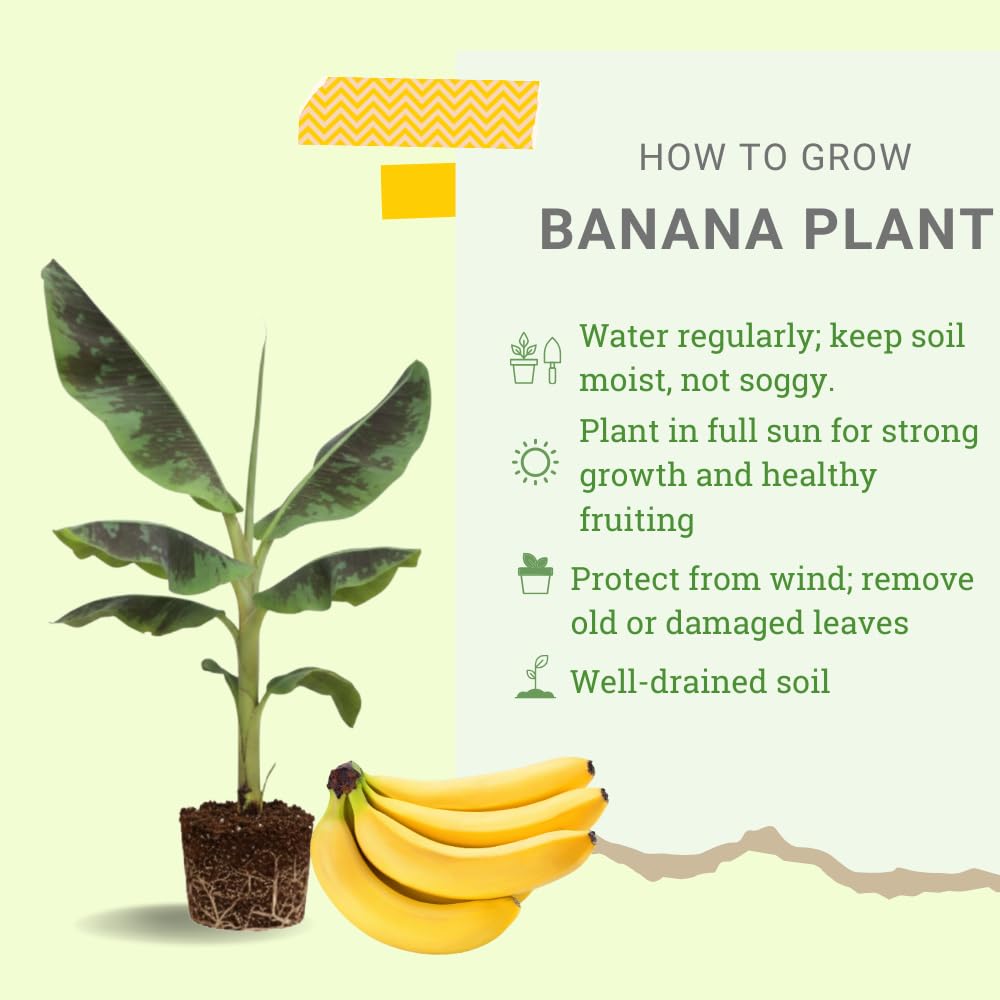 HOW TO GROW
BANANA PLANT

Water regularly; keep soil moist, not soggy.

Plant in full sun for strong growth and healthy fruiting

Protect from wind; remove old or damaged leaves

Well-drained soil